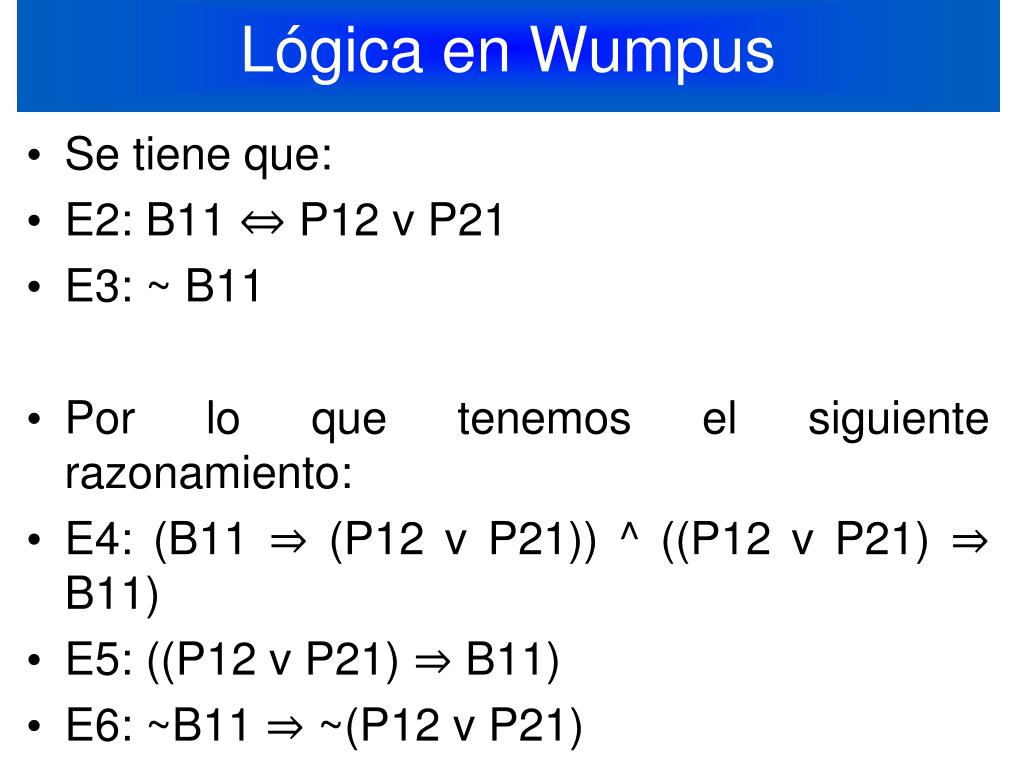 Lógica en Wumpus

• Se tiene que:
• E2: B11 ⇔ P12 v P21
• E3: ~ B11

• Por lo que tenemos el siguiente razonamiento:
• E4: (B11 ⇒ (P12 v P21)) ^ ((P12 v P21) ⇒ B11)
• E5: ((P12 v P21) ⇒ B11)
• E6: ~B11 ⇒ ~(P12 v P21)